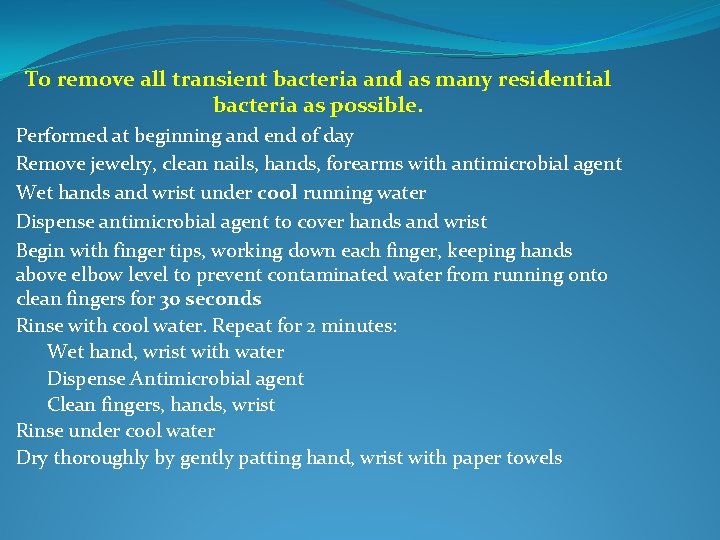 To remove all transient bacteria and as many residential bacteria as possible.

Performed at beginning and end of day

Remove jewelry, clean nails, hands, forearms with antimicrobial agent

Wet hands and wrist under cool running water

Dispense antimicrobial agent to cover hands and wrist

Begin with finger tips, working down each finger, keeping hands above elbow level to prevent contaminated water from running onto clean fingers for 30 seconds

Rinse with cool water. Repeat for 2 minutes:

Wet hand, wrist with water

Dispense Antimicrobial agent

Clean fingers, hands, wrist

Rinse under cool water

Dry thoroughly by gently patting hand, wrist with paper towels